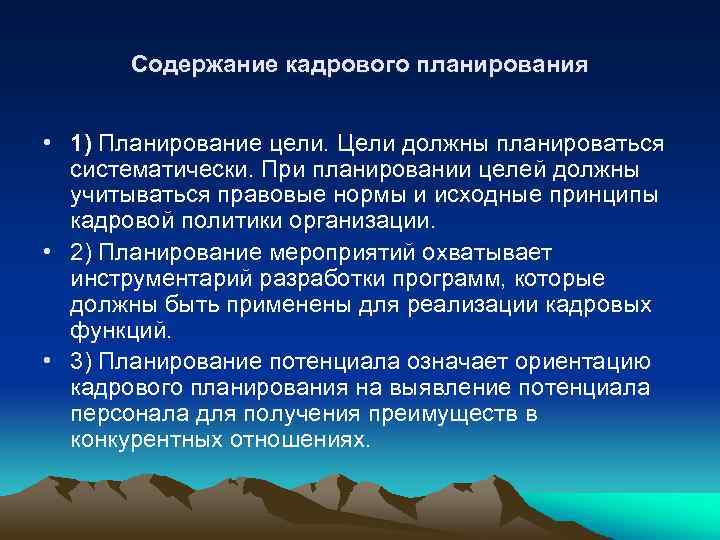 Содержание кадрового планирования

• 1) Планирование цели. Цели должны планироваться систематически. При планировании целей должны учитываться правовые нормы и исходные принципы кадровой политики организации.

• 2) Планирование мероприятий охватывает инструментарий разработки программ, которые должны быть применены для реализации кадровых функций.

• 3) Планирование потенциала означает ориентацию кадрового планирования на выявление потенциала персонала для получения преимуществ в конкурентных отношениях.